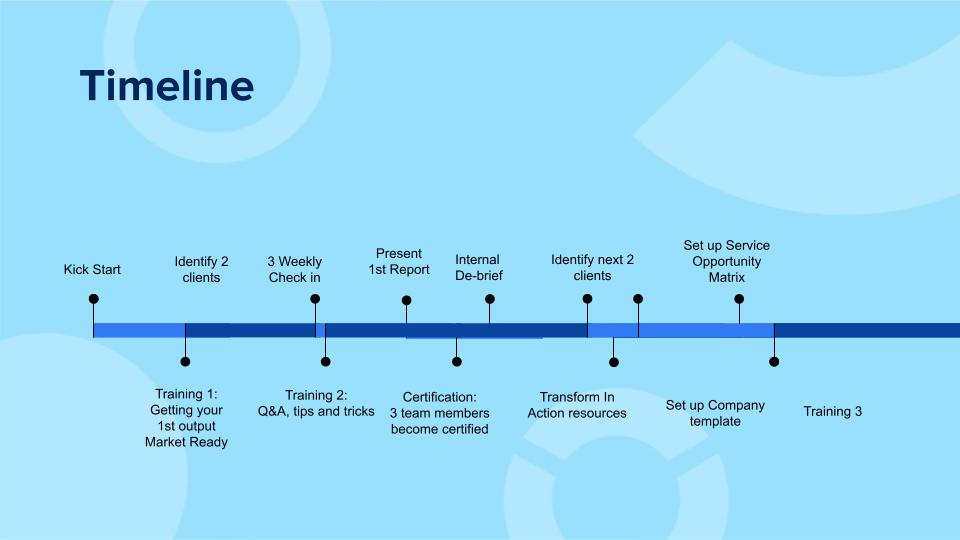 Timeline

Kick Start

Identify 2 clients

3 Weekly Check in

Present 1st Report

Internal De-brief

Identify next 2 clients

Set up Service Opportunity Matrix

Training 1: Getting your 1st output Market Ready

Training 2: Q&A, tips and tricks

Certification: 3 team members become certified

Transform In Action resources

Set up Company template

Training 3